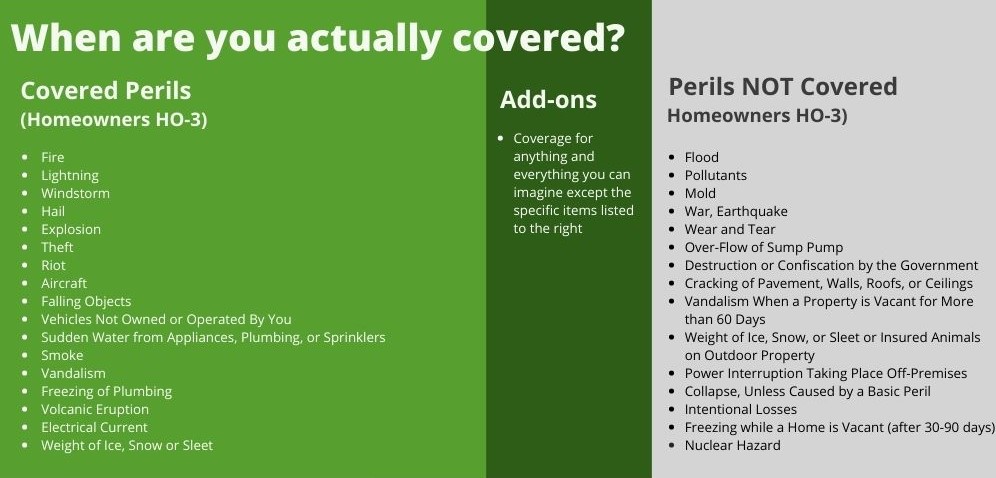 When are you actually covered?

Covered Perils
(Homeowners HO-3)

- Fire
- Lightning
- Windstorm
- Hail
- Explosion
- Theft
- Riot
- Aircraft
- Falling Objects
- Vehicles Not Owned or Operated By You
- Sudden Water from Appliances, Plumbing, or Sprinklers
- Smoke
- Vandalism
- Freezing of Plumbing
- Volcanic Eruption
- Electrical Current
- Weight of Ice, Snow or Sleet

Add-ons

- Coverage for anything and everything you can imagine except the specific items listed to the right

Perils NOT Covered
Homeowners HO-3)

- Flood
- Pollutants
- Mold
- War, Earthquake
- Wear and Tear
- Over-Flow of Sump Pump
- Destruction or Confiscation by the Government
- Cracking of Pavement, Walls, Roofs, or Ceilings
- Vandalism When a Property is Vacant for More than 60 Days
- Weight of Ice, Snow, or Sleet or Insured Animals on Outdoor Property
- Power Interruption Taking Place Off-Premises
- Collapse, Unless Caused by a Basic Peril
- Intentional Losses
- Freezing while a Home is Vacant (after 30-90 days)
- Nuclear Hazard